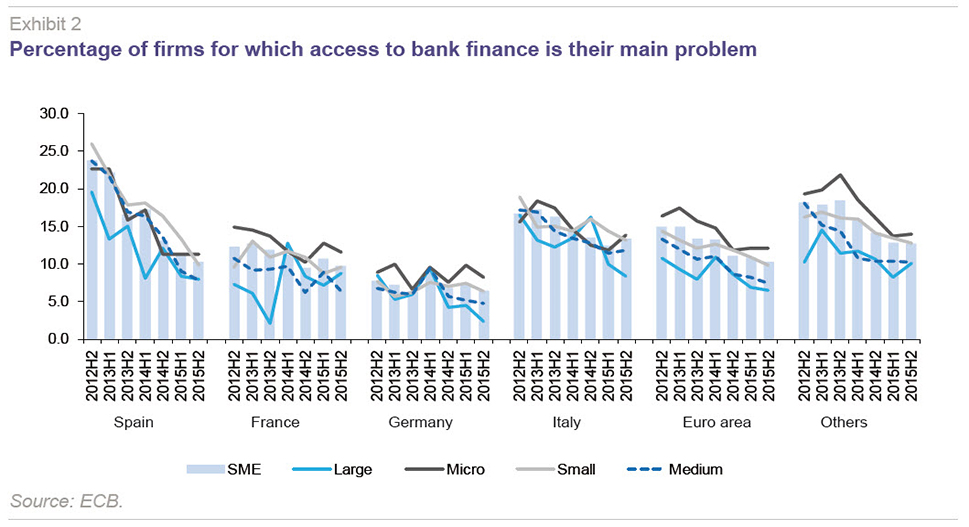 Exhibit 2
Percentage of firms for which access to bank finance is their main problem

30.0
25.0
20.0
15.0
10.0
5.0
0.0

2012H2 2013H1 2013H2 2014H1 2014H2 2015H1 2015H2
Spain

2012H2 2013H1 2013H2 2014H1 2014H2 2015H1 2015H2
France

2012H2 2013H1 2013H2 2014H1 2014H2 2015H1 2015H2
Germany

2012H2 2013H1 2013H2 2014H1 2014H2 2015H1 2015H2
Italy

2012H2 2013H1 2013H2 2014H1 2014H2 2015H1 2015H2
Euro area

2012H2 2013H1 2013H2 2014H1 2014H2 2015H1 2015H2
Others

SME Large Micro Small Medium

Source: ECB.